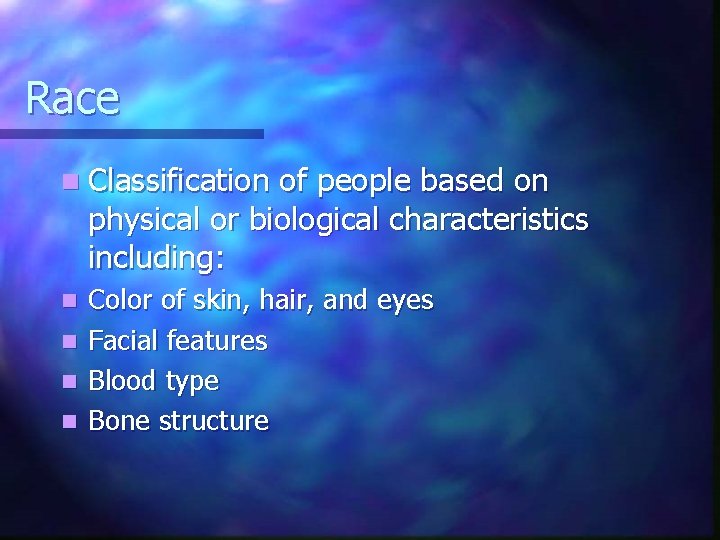 Race

- Classification of people based on physical or biological characteristics including:
- Color of skin, hair, and eyes
- Facial features
- Blood type
- Bone structure